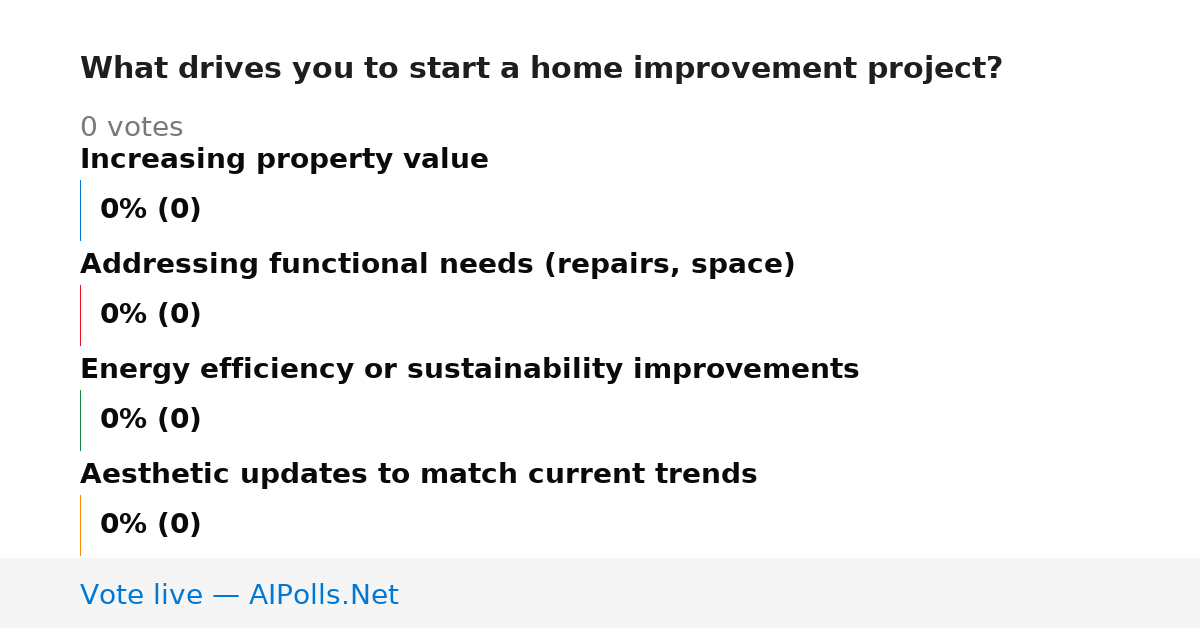 What drives you to start a home improvement project?

0 votes

Increasing property value

0% (0)

Addressing functional needs (repairs, space)

0% (0)

Energy efficiency or sustainability improvements

0% (0)

Aesthetic updates to match current trends

0% (0)

Vote live — AIPolls.Net